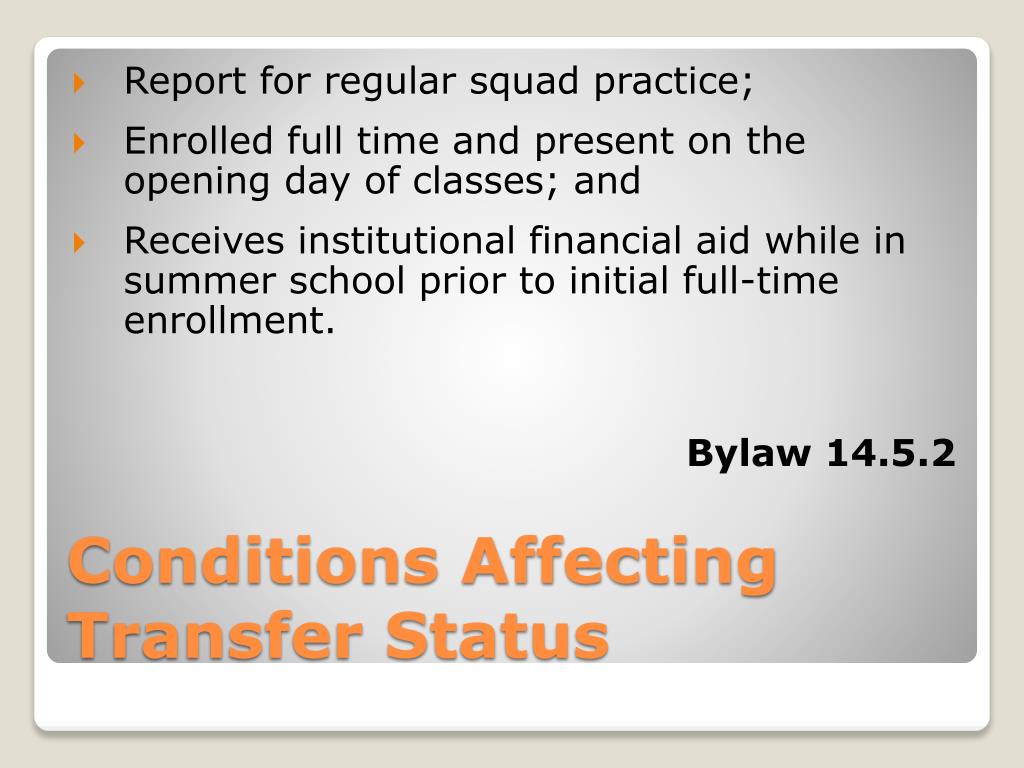 Report for regular squad practice;

Enrolled full time and present on the opening day of classes; and

Receives institutional financial aid while in summer school prior to initial full-time enrollment.

Bylaw 14.5.2

Conditions Affecting Transfer Status